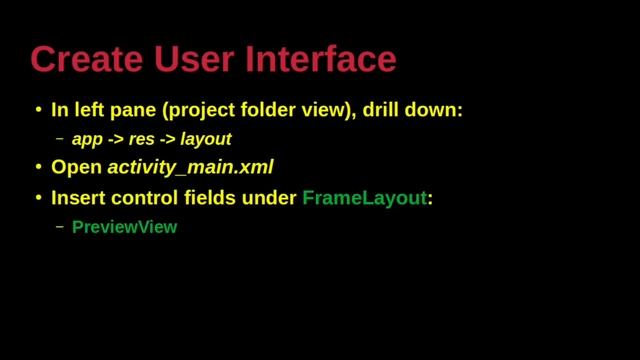 Create User Interface

• In left pane (project folder view), drill down:
  – app -> res -> layout
• Open activity_main.xml
• Insert control fields under FrameLayout:
  – PreviewView